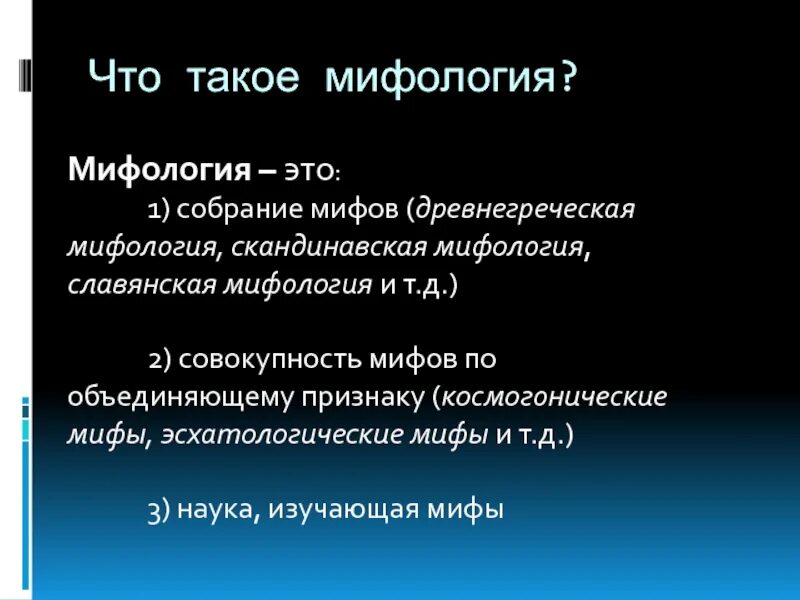 Что такое мифология?

Мифология – это:

1) собрание мифов (древнегреческая мифология, скандинавская мифология, славянская мифология и т.д.)

2) совокупность мифов по объединяющему признаку (космогонические мифы, эсхатологические мифы и т.д.)

3) наука, изучающая мифы